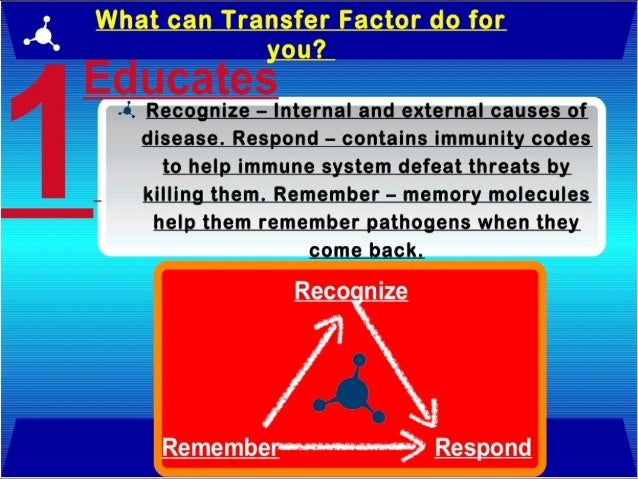 What can Transfer Factor do for you?

1 Educates

Recognize – Internal and external causes of disease. Respond – contains immunity codes to help immune system defeat threats by killing them. Remember – memory molecules help them remember pathogens when they come back.

Recognize

Remember

Respond